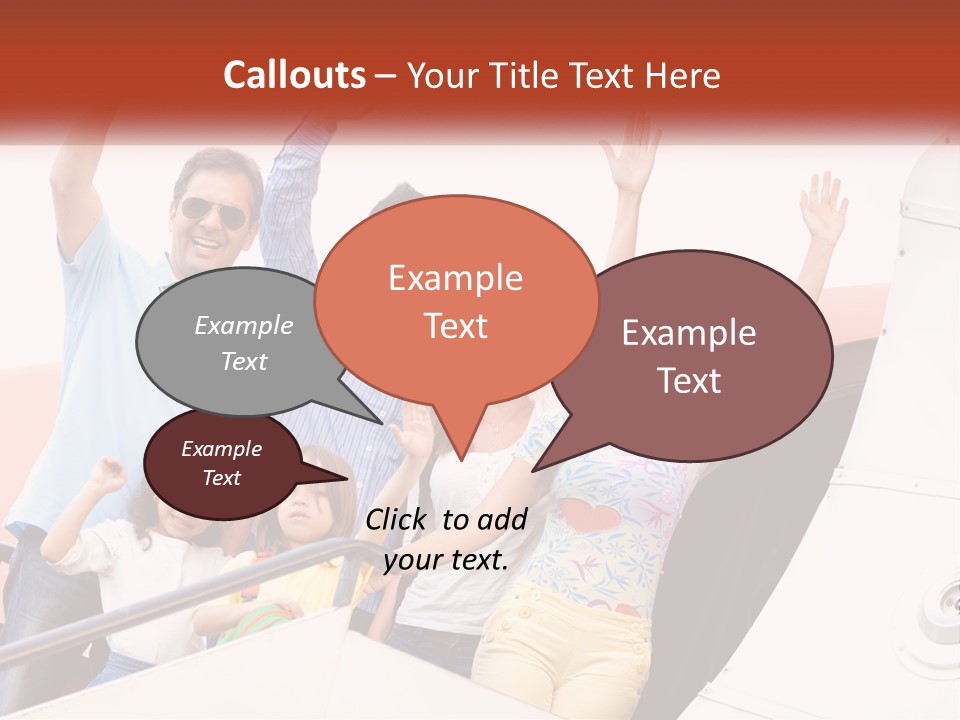 Callouts – Your Title Text Here

Example Text

Example Text

Example Text

Example Text

Click to add your text.